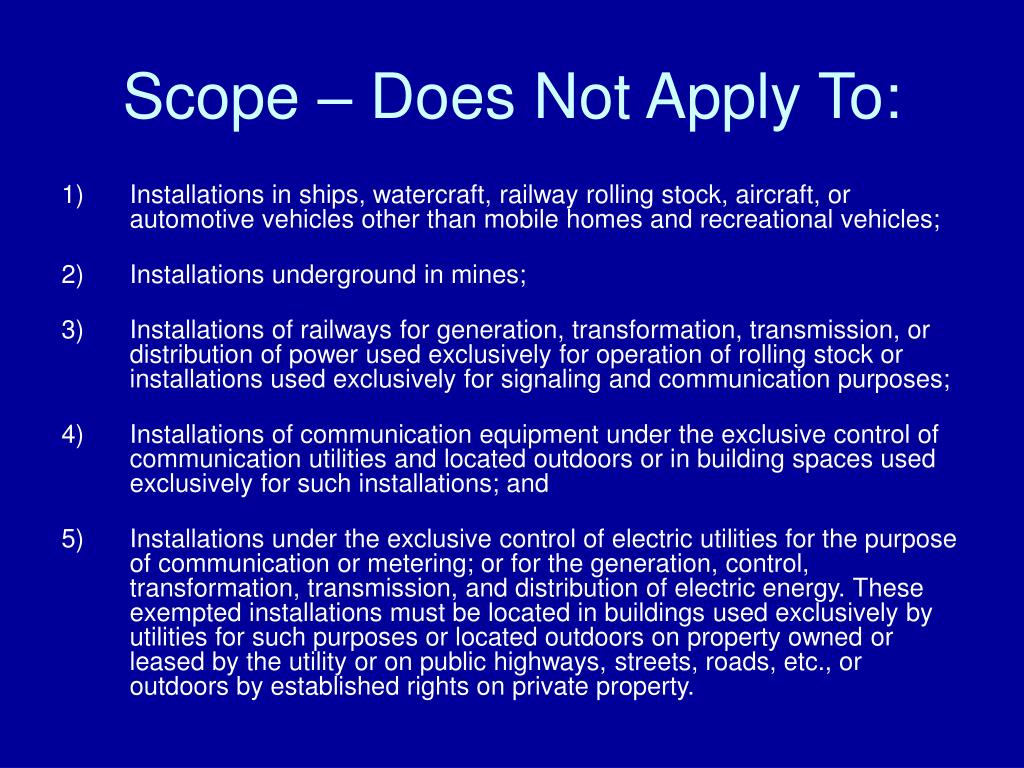 Scope – Does Not Apply To:

1) Installations in ships, watercraft, railway rolling stock, aircraft, or automotive vehicles other than mobile homes and recreational vehicles;

2) Installations underground in mines;

3) Installations of railways for generation, transformation, transmission, or distribution of power used exclusively for operation of rolling stock or installations used exclusively for signaling and communication purposes;

4) Installations of communication equipment under the exclusive control of communication utilities and located outdoors or in building spaces used exclusively for such installations; and

5) Installations under the exclusive control of electric utilities for the purpose of communication or metering; or for the generation, control, transformation, transmission, and distribution of electric energy. These exempted installations must be located in buildings used exclusively by utilities for such purposes or located outdoors on property owned or leased by the utility or on public highways, streets, roads, etc., or outdoors by established rights on private property.